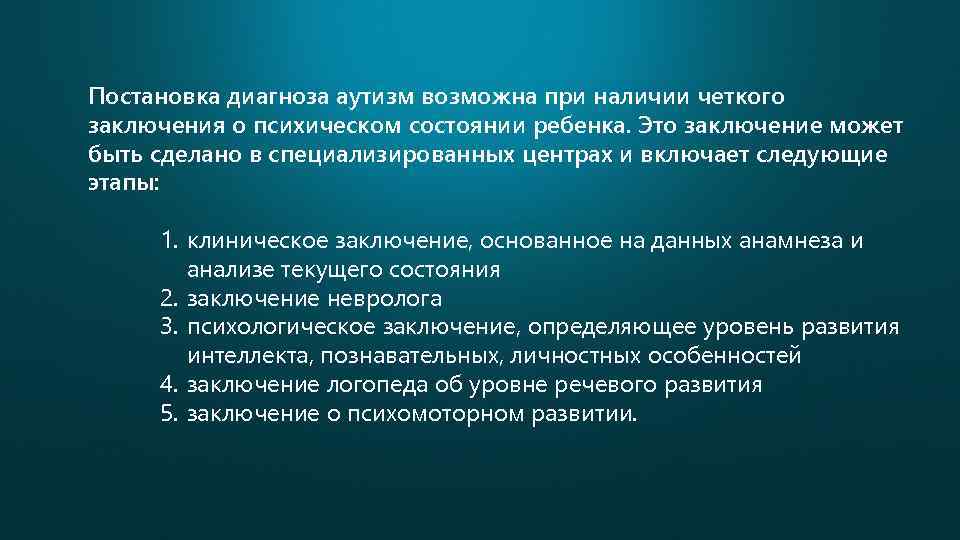 Постановка диагноза аутизм возможна при наличии четкого заключения о психическом состоянии ребенка. Это заключение может быть сделано в специализированных центрах и включает следующие этапы:

1. клиническое заключение, основанное на данных анамнеза и анализе текущего состояния
2. заключение невролога
3. психологическое заключение, определяющее уровень развития интеллекта, познавательных, личностных особенностей
4. заключение логопеда об уровне речевого развития
5. заключение о психомоторном развитии.